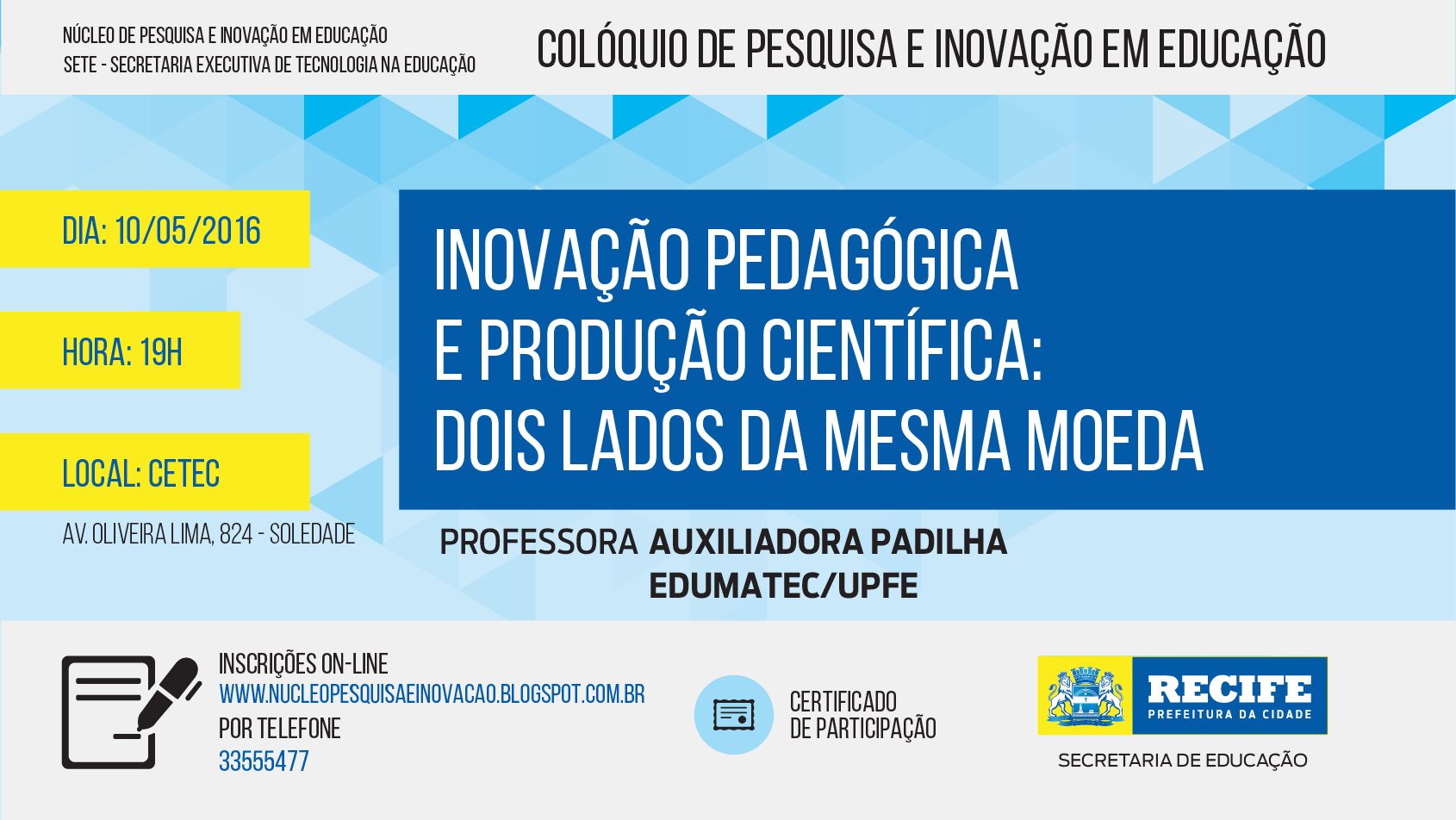 NÚCLEO DE PESQUISA E INOVAÇÃO EM EDUCAÇÃO
SETE - SECRETARIA EXECUTIVA DE TECNOLOGIA NA EDUCAÇÃO

COLÓQUIO DE PESQUISA E INOVAÇÃO EM EDUCAÇÃO

DIA: 10/05/2016

HORA: 19H

LOCAL: CETEC

AV. OLIVEIRA LIMA, 824 - SOLEDADE

INOVAÇÃO PEDAGÓGICA E PRODUÇÃO CIENTÍFICA: DOIS LADOS DA MESMA MOEDA

PROFESSORA AUXILIADORA PADILHA
EDUMATEC/UPFE

INSCRIÇÕES ON-LINE
WWW.NUCLEOPESQUISAEINOVACAO.BLOGSPOT.COM.BR
POR TELEFONE
33555477

CERTIFICADO
DE PARTICIPAÇÃO

RECIFE
PREFEITURA DA CIDADE

SECRETARIA DE EDUCAÇÃO